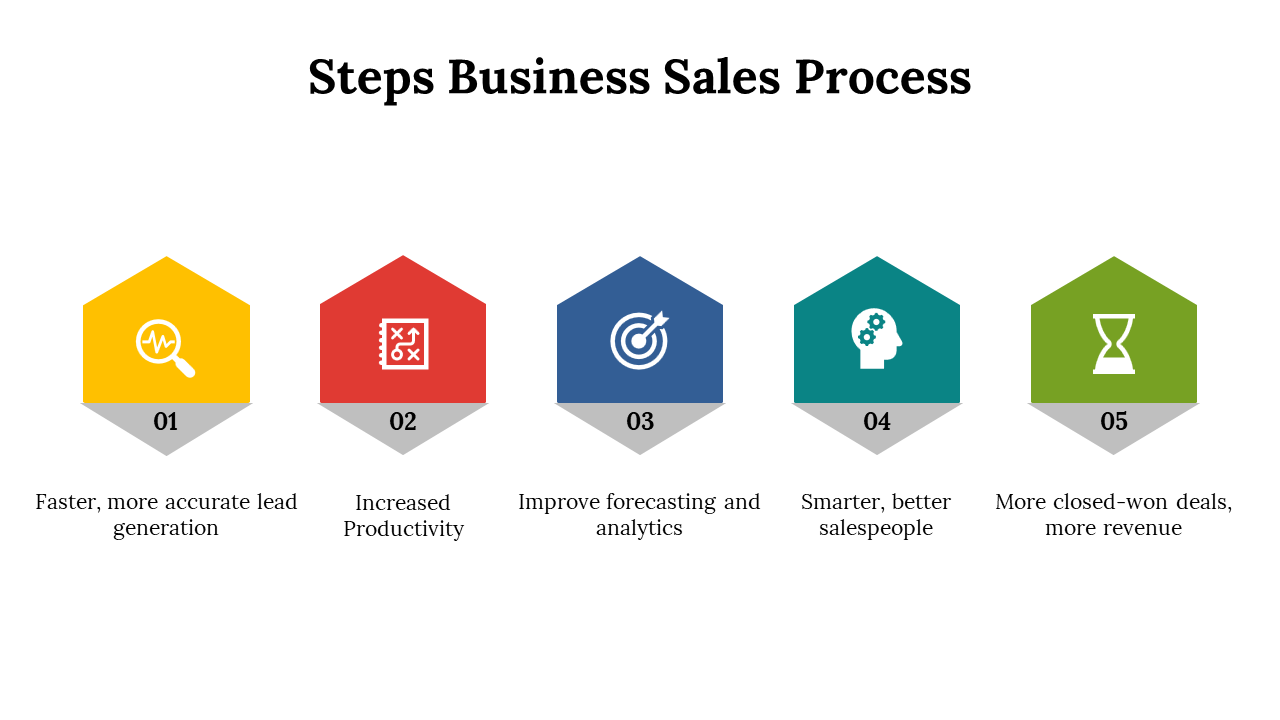 Steps Business Sales Process

01

Faster, more accurate lead generation

02

Increased Productivity

03

Improve forecasting and analytics

04

Smarter, better salespeople

05

More closed-won deals, more revenue